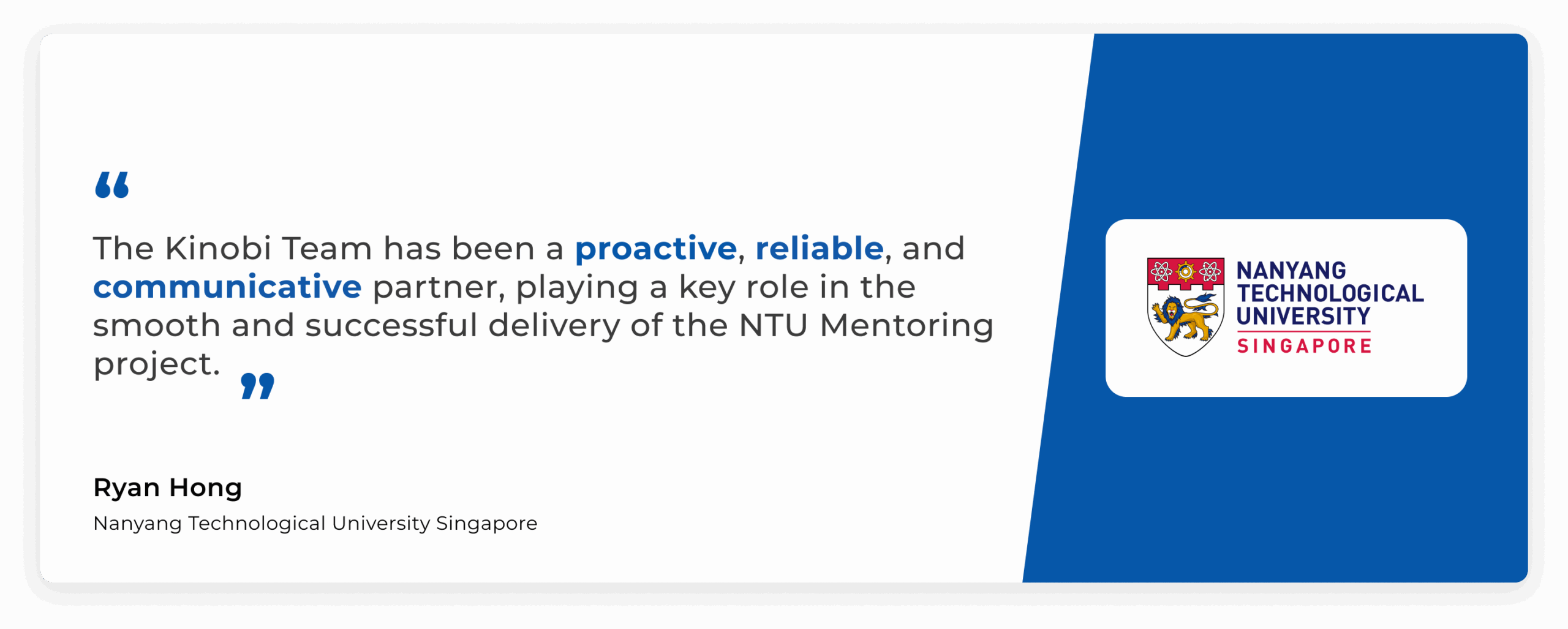 “

The Kinobi Team has been a proactive, reliable, and communicative partner, playing a key role in the smooth and successful delivery of the NTU Mentoring project. ”

Ryan Hong

Nanyang Technological University Singapore

NANYANG TECHNOLOGICAL UNIVERSITY SINGAPORE